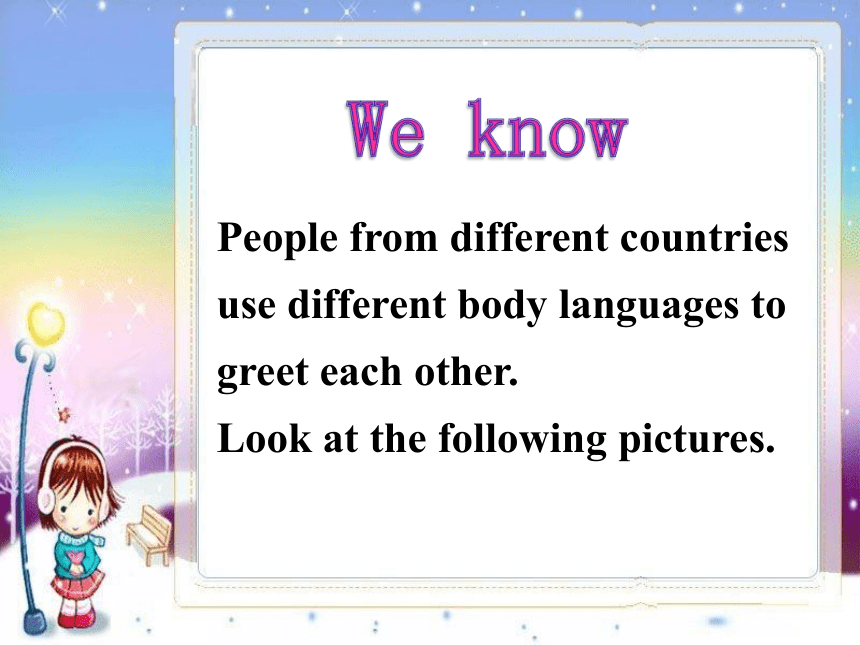 We know

People from different countries use different body languages to greet each other.
Look at the following pictures.